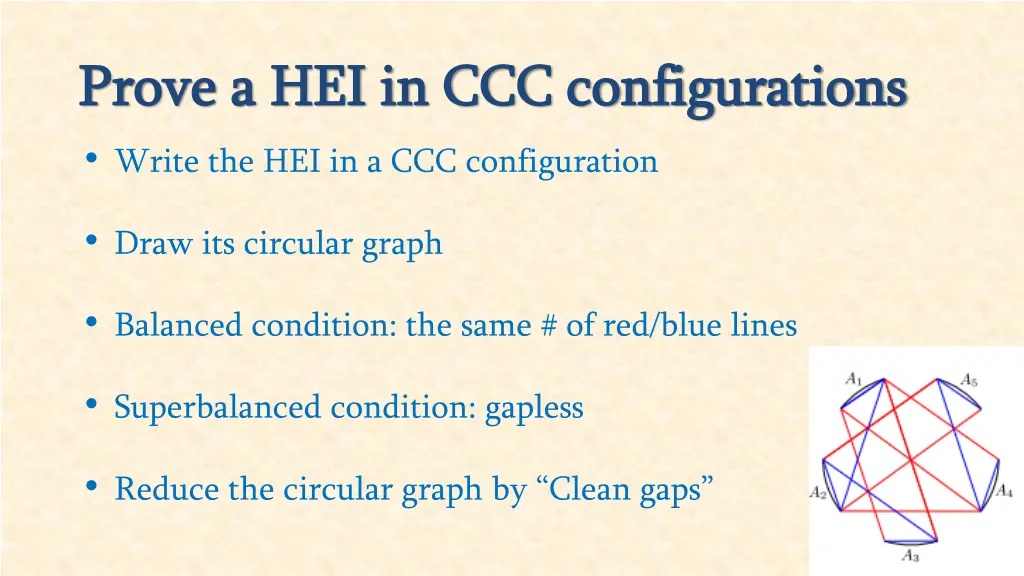 Prove a HEI in CCC configurations

• Write the HEI in a CCC configuration

• Draw its circular graph

• Balanced condition: the same # of red/blue lines

• Superbalanced condition: gapless

• Reduce the circular graph by “Clean gaps”

$A_1$ $A_5$ $A_2$ $A_4$ $A_3$